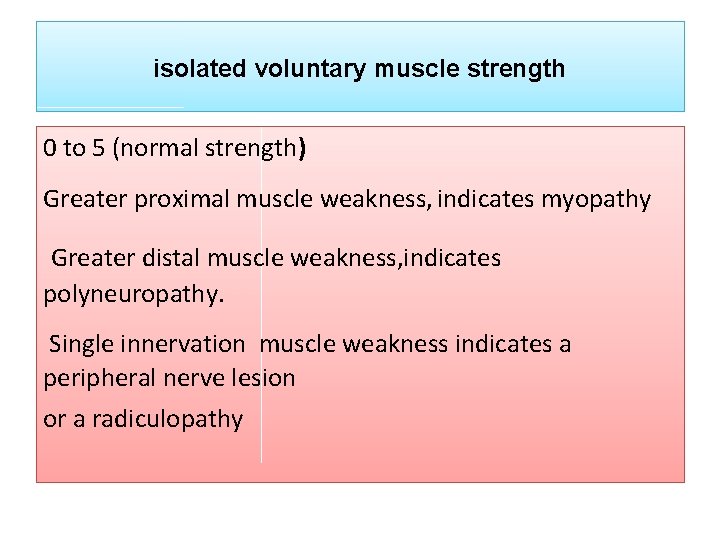 isolated voluntary muscle strength

0 to 5 (normal strength)

Greater proximal muscle weakness, indicates myopathy

Greater distal muscle weakness,indicates polyneuropathy.

Single innervation muscle weakness indicates a peripheral nerve lesion

or a radiculopathy